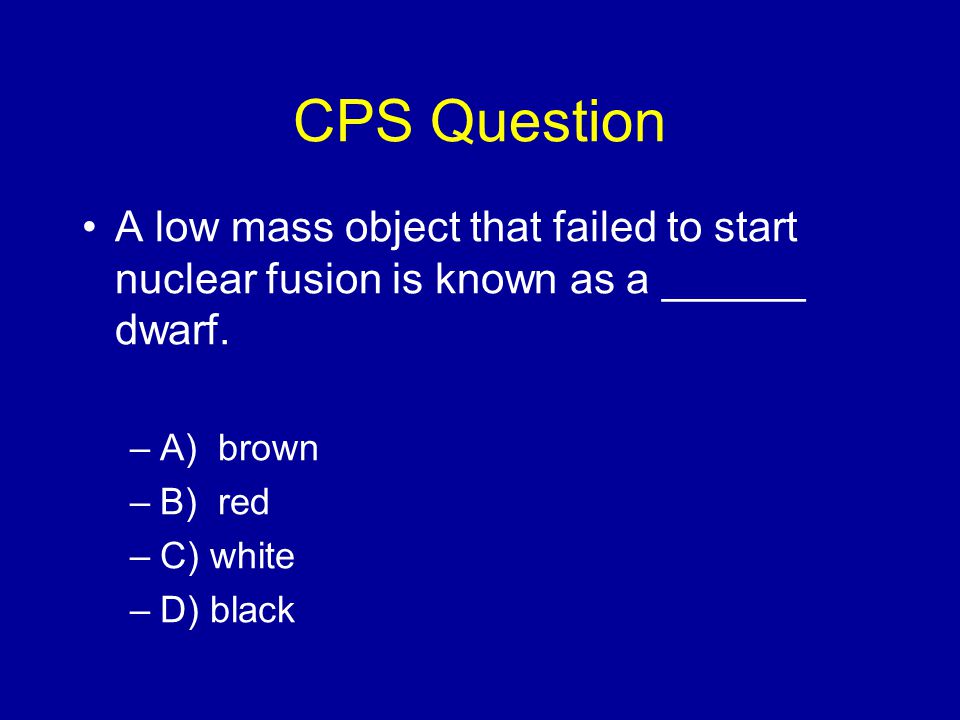 CPS Question

• A low mass object that failed to start nuclear fusion is known as a ______ dwarf.

– A) brown
– B) red
– C) white
– D) black